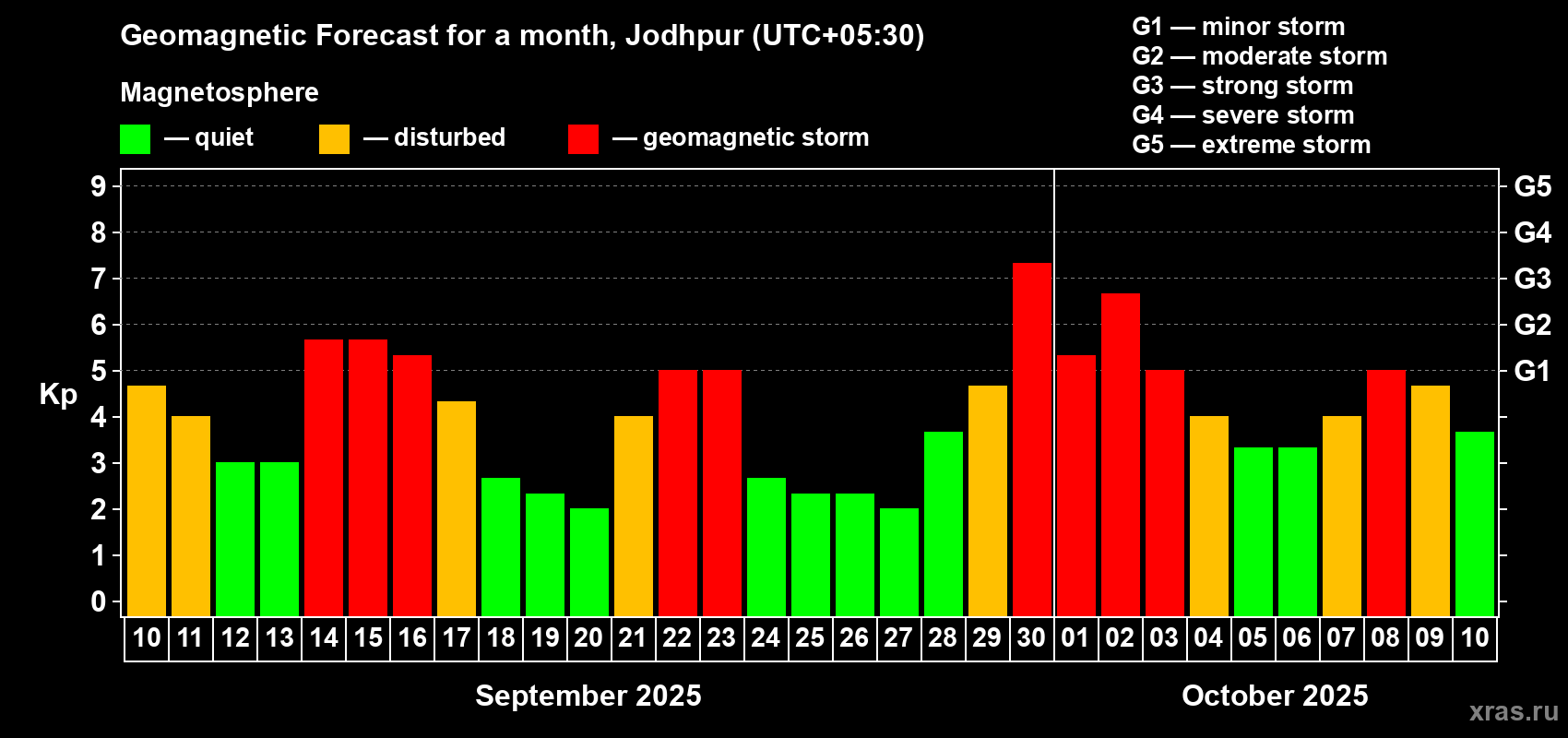 Geomagnetic Forecast for a month, Jodhpur (UTC+05:30)

Magnetosphere

— quiet — disturbed — geomagnetic storm

G1 — minor storm
G2 — moderate storm
G3 — strong storm
G4 — severe storm
G5 — extreme storm

Kp

9
8
7
6
5
4
3
2
1
0

G5
G4
G3
G2
G1

10 11 12 13 14 15 16 17 18 19 20 21 22 23 24 25 26 27 28 29 30 01 02 03 04 05 06 07 08 09 10

September 2025

October 2025

xras.ru